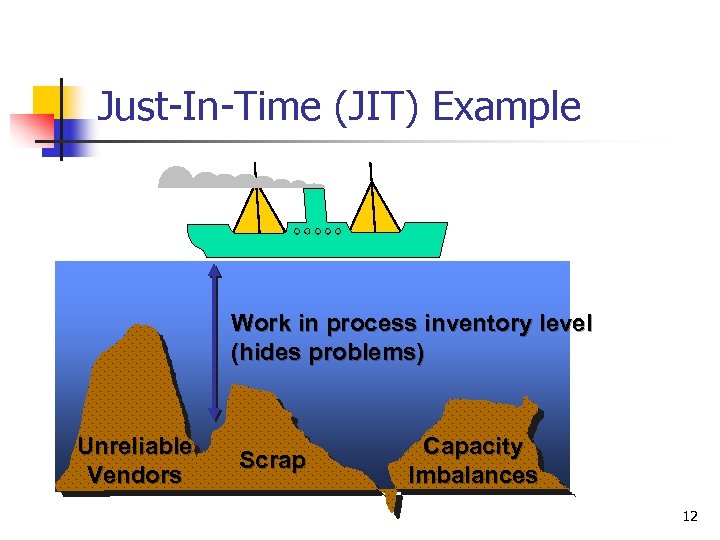 Just-In-Time (JIT) Example

Work in process inventory level (hides problems)

Unreliable Vendors

Scrap

Capacity Imbalances

12